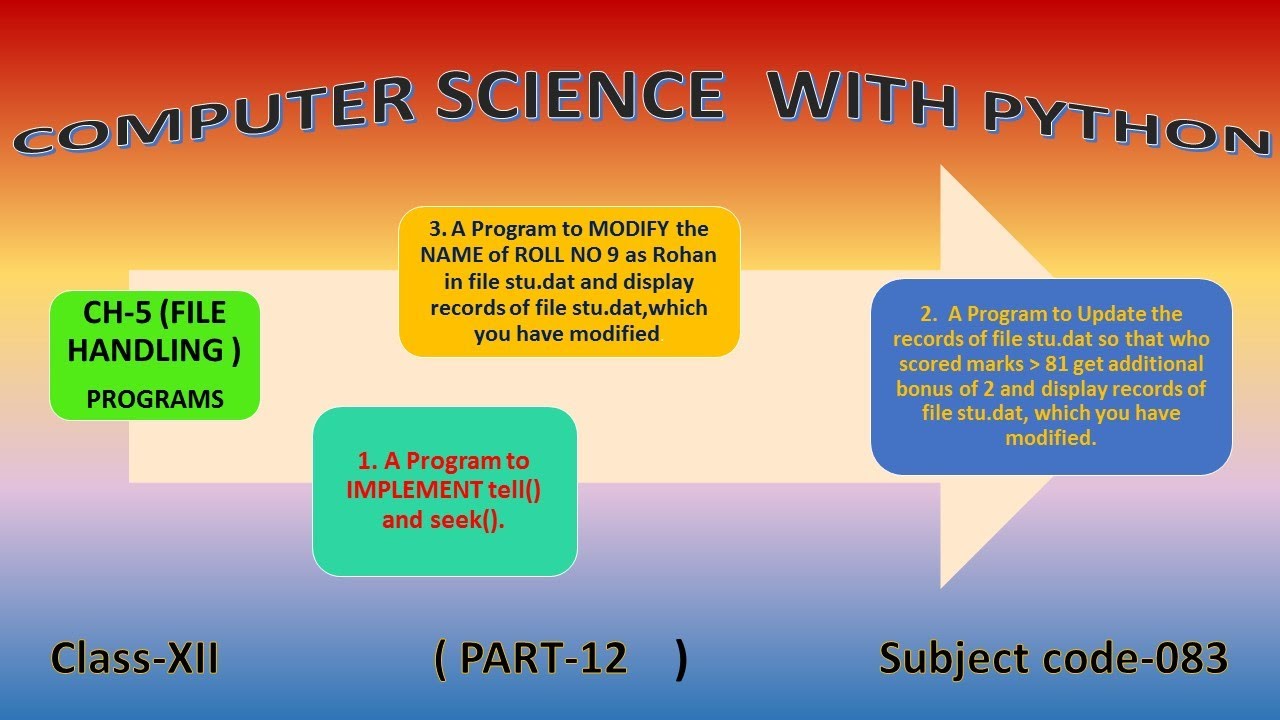 COMPUTER SCIENCE WITH PYTHON

CH-5 (FILE HANDLING )
PROGRAMS

3. A Program to MODIFY the NAME of ROLL NO 9 as Rohan in file stu.dat and display records of file stu.dat,which you have modified

1. A Program to IMPLEMENT tell() and seek().

2. A Program to Update the records of file stu.dat so that who scored marks > 81 get additional bonus of 2 and display records of file stu.dat, which you have modified.

Class-XII

( PART-12 )

Subject code-083